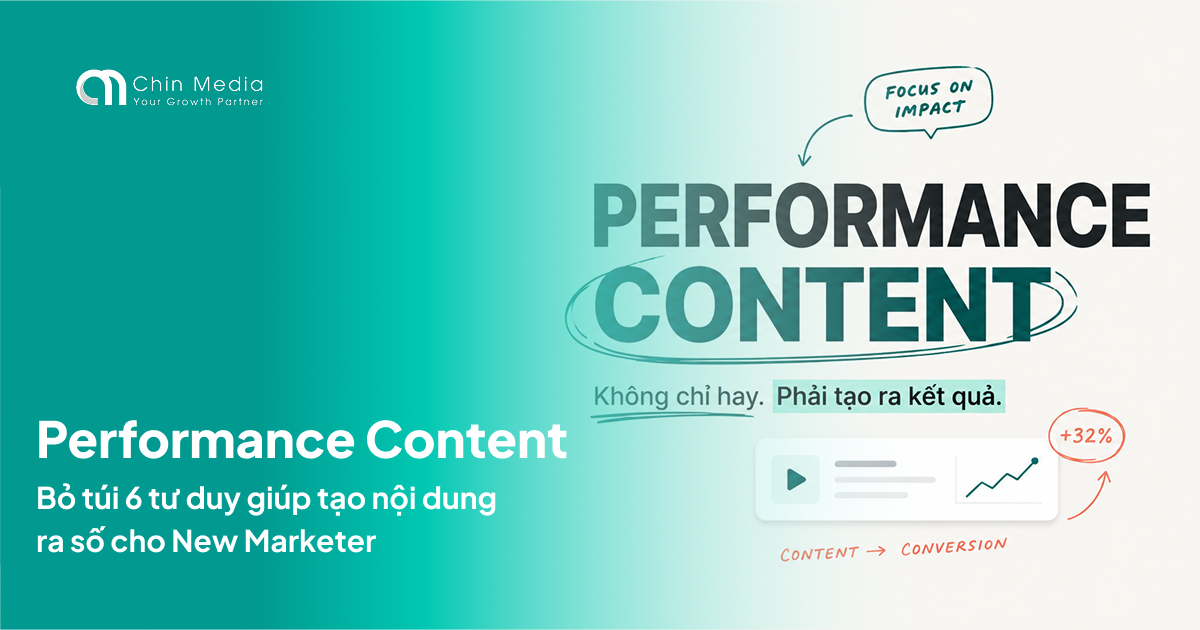 Chin Media
Your Growth Partner

FOCUS ON IMPACT

PERFORMANCE
CONTENT

Không chỉ hay. Phải tạo ra kết quả.

+32%

CONTENT → CONVERSION

Performance Content
Bỏ túi 6 tư duy giúp tạo nội dung ra số cho New Marketer